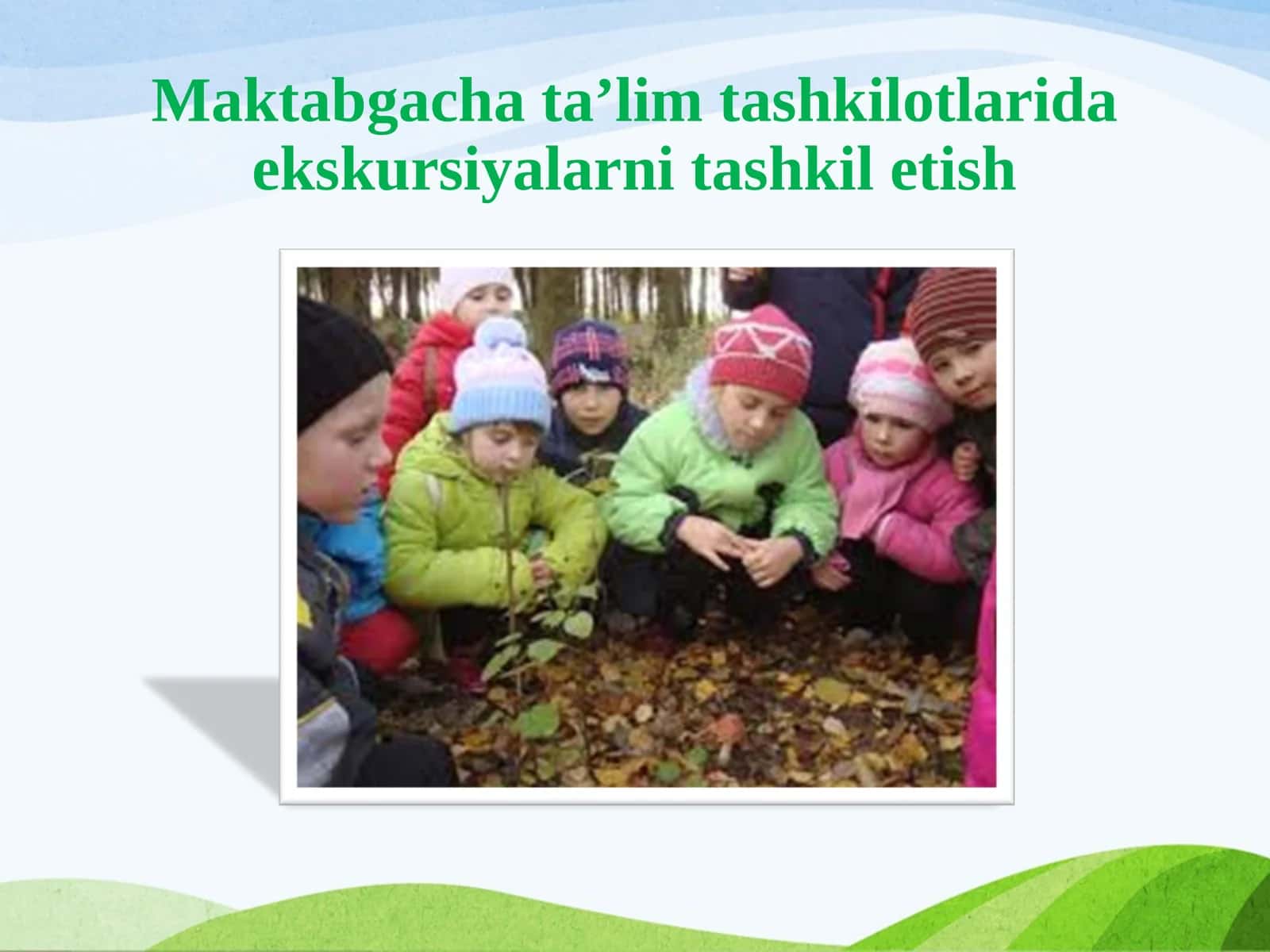 Maktabgacha ta’lim tashkilotlarida ekskursiyalarni tashkil etish